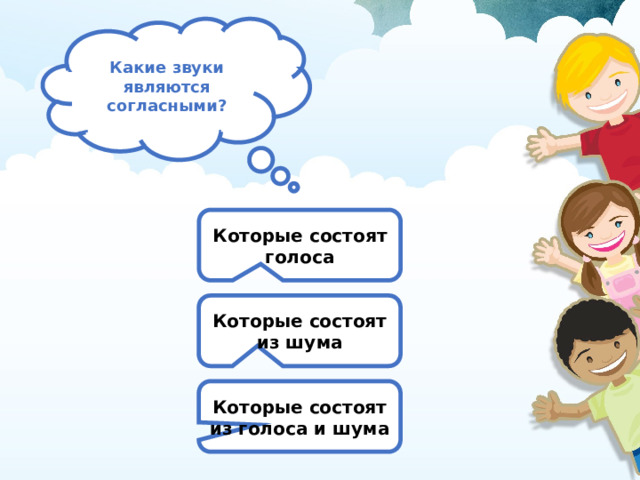 Какие звуки являются согласными?

Которые состоят голоса

Которые состоят из шума

Которые состоят из голоса и шума